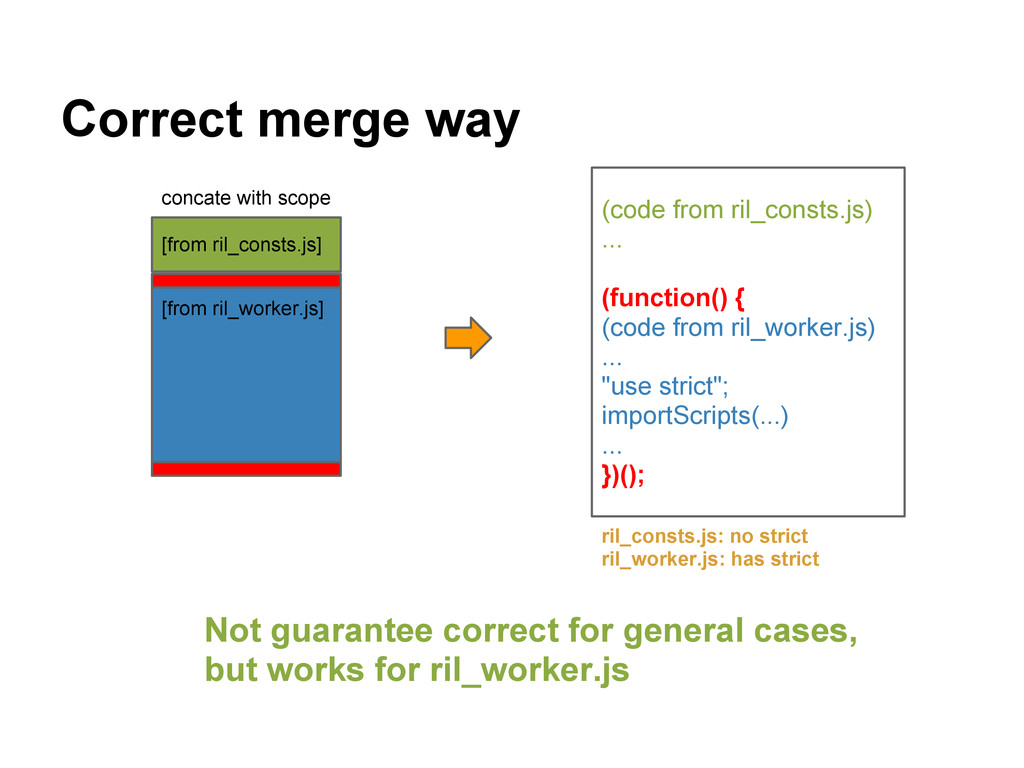 Correct merge way

concate with scope

[from ril_consts.js]

[from ril_worker.js]

(code from ril_consts.js)
...

(function() {
(code from ril_worker.js)
...
"use strict";
importScripts(...)
...
})();

ril_consts.js: no strict
ril_worker.js: has strict

Not guarantee correct for general cases, but works for ril_worker.js